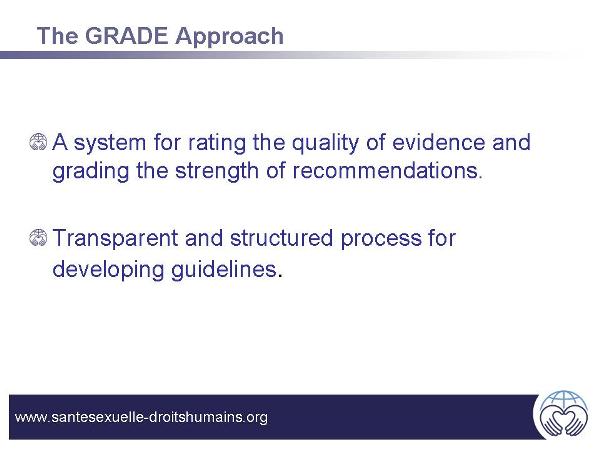 The GRADE Approach

A system for rating the quality of evidence and grading the strength of recommendations.

Transparent and structured process for developing guidelines.

www.santesexuelle-droitshumains.org